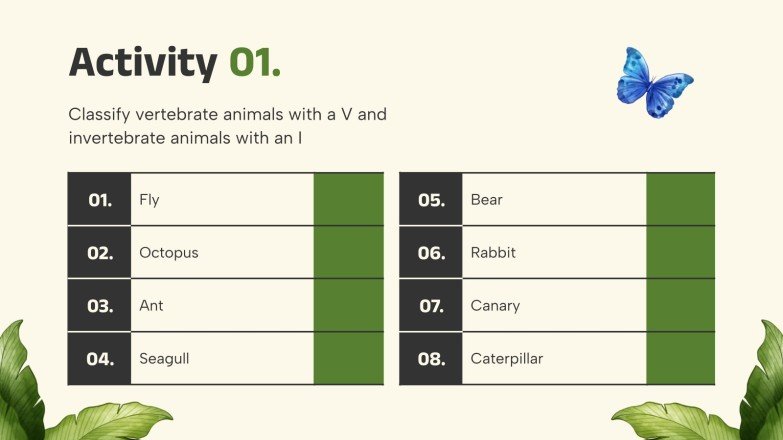 Activity 01.

Classify vertebrate animals with a V and invertebrate animals with an I

| 01. | Fly | |
|---|---|---|
| 02. | Octopus | |
| 03. | Ant | |
| 04. | Seagull | |

| 05. | Bear | |
|---|---|---|
| 06. | Rabbit | |
| 07. | Canary | |
| 08. | Caterpillar | |